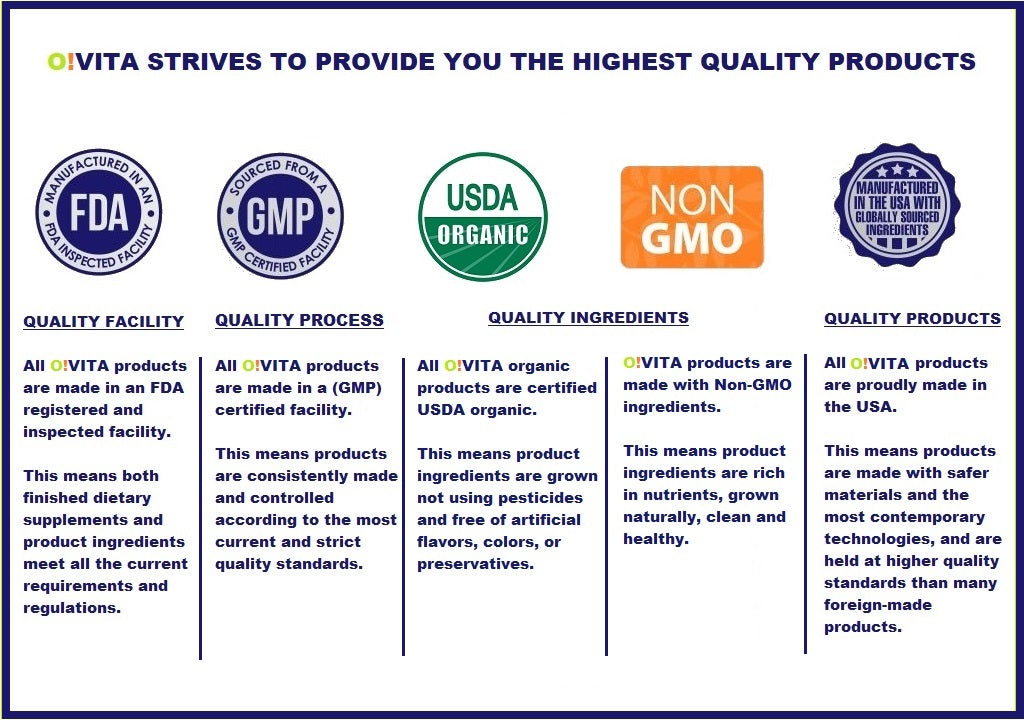 O!VITA STRIVES TO PROVIDE YOU THE HIGHEST QUALITY PRODUCTS

MANUFACTURED IN AN FDA FDA INSPECTED FACILITY

SOURCED FROM A GMP GMP CERTIFIED FACILITY

USDA ORGANIC

NON GMO

MANUFACTURED IN THE USA WITH GLOBALLY SOURCED INGREDIENTS

QUALITY FACILITY

All O!VITA products are made in an FDA registered and inspected facility.

This means both finished dietary supplements and product ingredients meet all the current requirements and regulations.

QUALITY PROCESS

All O!VITA products are made in a (GMP) certified facility.

This means products are consistently made and controlled according to the most current and strict quality standards.

QUALITY INGREDIENTS

All O!VITA organic products are certified USDA organic.

This means product ingredients are grown not using pesticides and free of artificial flavors, colors, or preservatives.

O!VITA products are made with Non-GMO ingredients.

This means product ingredients are rich in nutrients, grown naturally, clean and healthy.

QUALITY PRODUCTS

All O!VITA products are proudly made in the USA.

This means products are made with safer materials and the most contemporary technologies, and are held at higher quality standards than many foreign-made products.